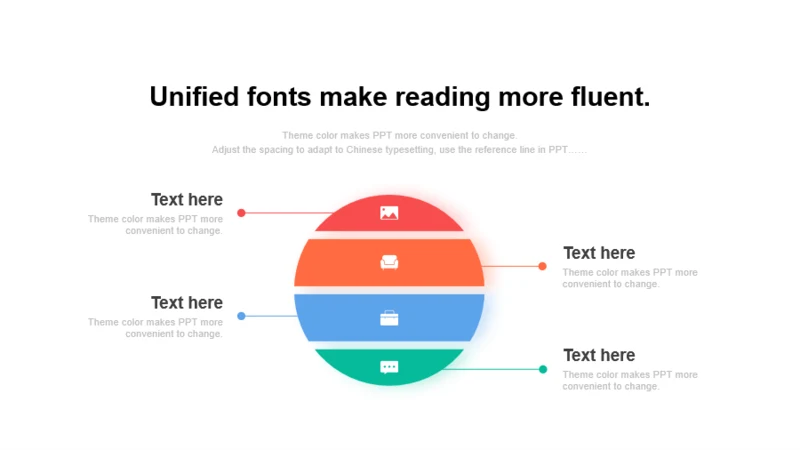 Unified fonts make reading more fluent.

Theme color makes PPT more convenient to change.
Adjust the spacing to adapt to Chinese typesetting, use the reference line in PPT……

Text here
Theme color makes PPT more convenient to change.

Text here
Theme color makes PPT more convenient to change.

Text here
Theme color makes PPT more convenient to change.

Text here
Theme color makes PPT more convenient to change.